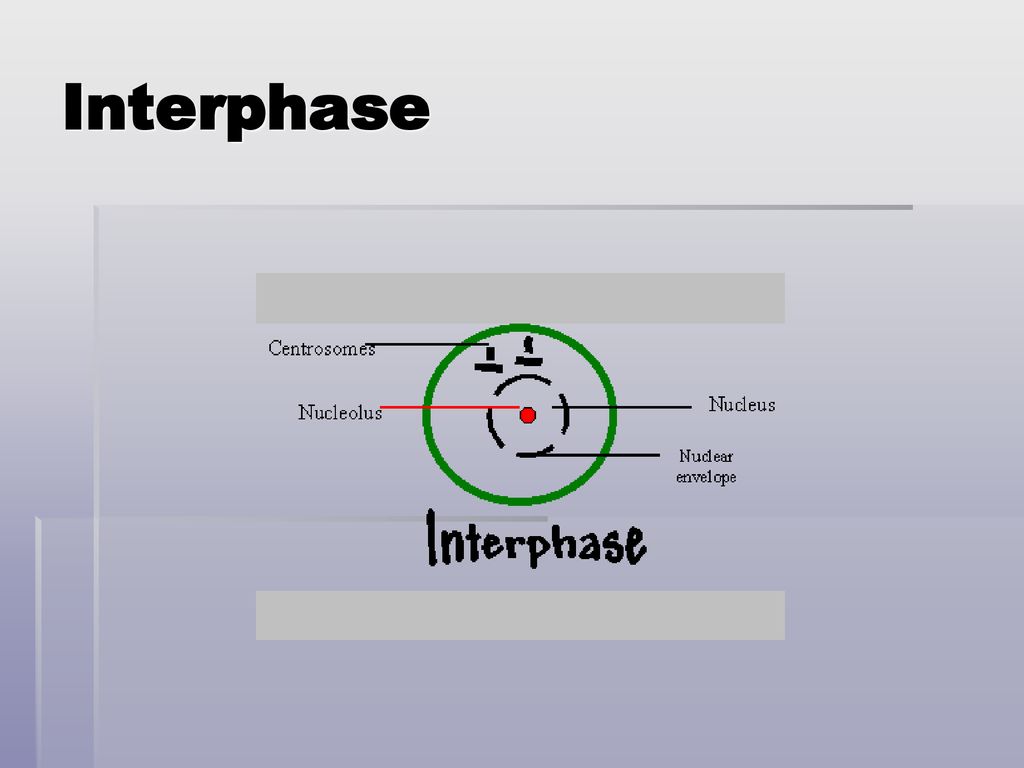 Interphase

Centrosomes

Nucleolus

Nucleus

Nuclear envelope

Interphase